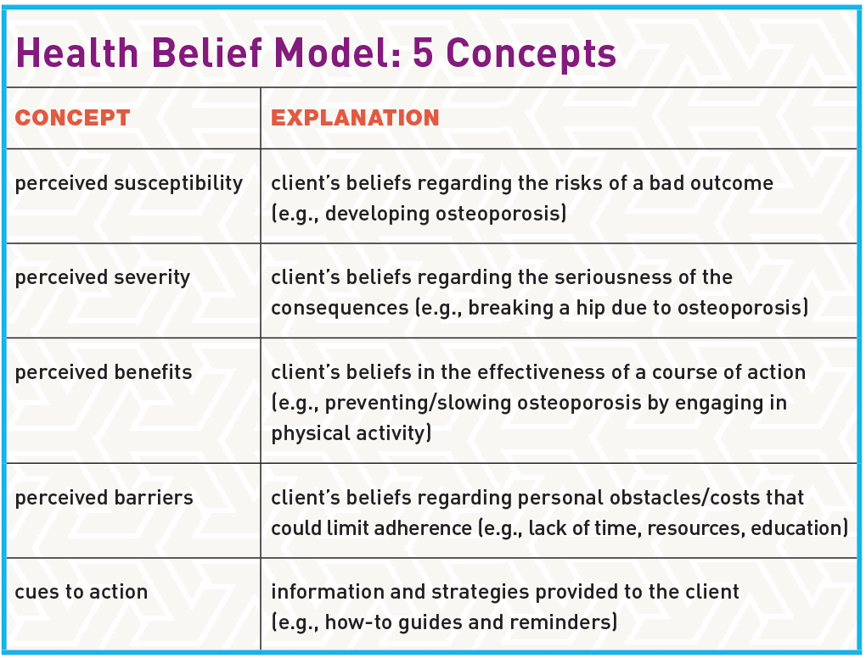 Health Belief Model: 5 Concepts

| CONCEPT | EXPLANATION |
|---|---|
| perceived susceptibility | client's beliefs regarding the risks of a bad outcome (e.g., developing osteoporosis) |
| perceived severity | client's beliefs regarding the seriousness of the consequences (e.g., breaking a hip due to osteoporosis) |
| perceived benefits | client's beliefs in the effectiveness of a course of action (e.g., preventing/slowing osteoporosis by engaging in physical activity) |
| perceived barriers | client's beliefs regarding personal obstacles/costs that could limit adherence (e.g., lack of time, resources, education) |
| cues to action | information and strategies provided to the client (e.g., how-to guides and reminders) |